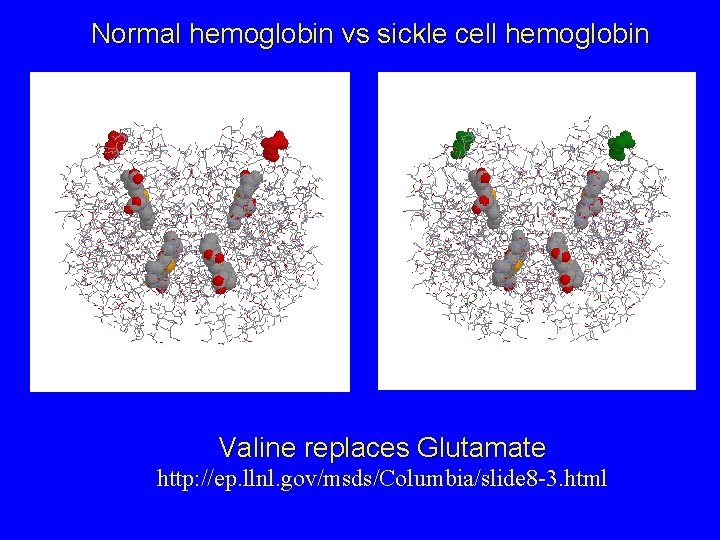 Normal hemoglobin vs sickle cell hemoglobin

Valine replaces Glutamate
http://ep.llnl.gov/msds/Columbia/slide8-3.html